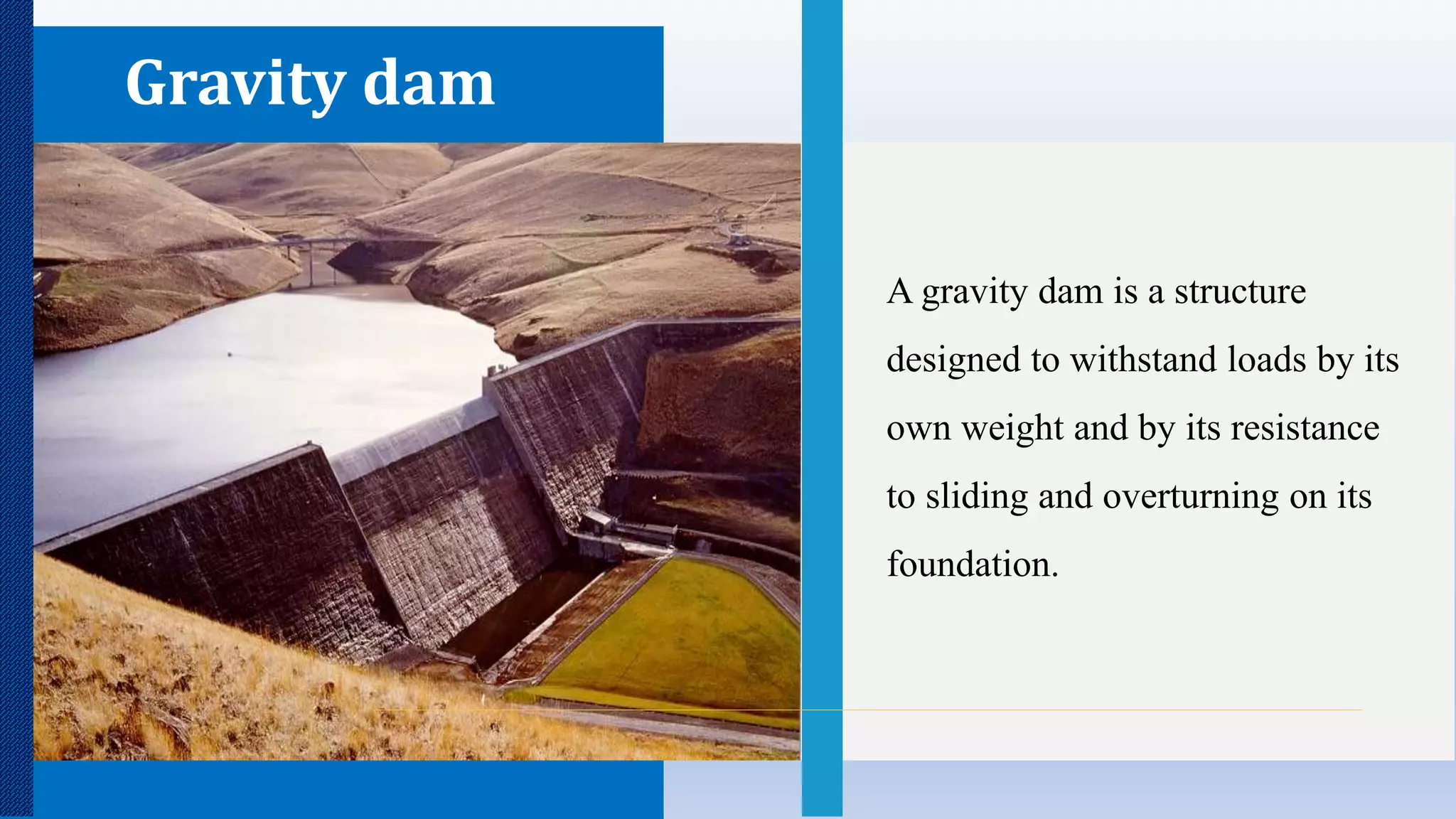 Gravity dam

A gravity dam is a structure designed to withstand loads by its own weight and by its resistance to sliding and overturning on its foundation.